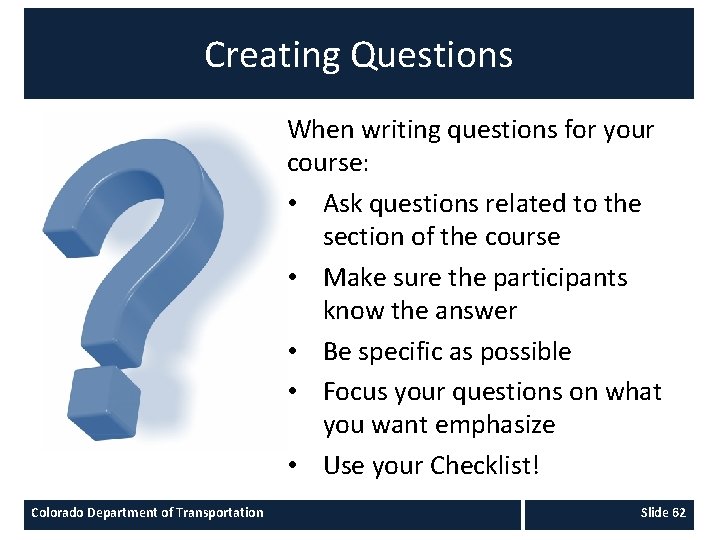 Creating Questions

When writing questions for your course:

• Ask questions related to the section of the course
• Make sure the participants know the answer
• Be specific as possible
• Focus your questions on what you want emphasize
• Use your Checklist!

Colorado Department of Transportation

Slide 62